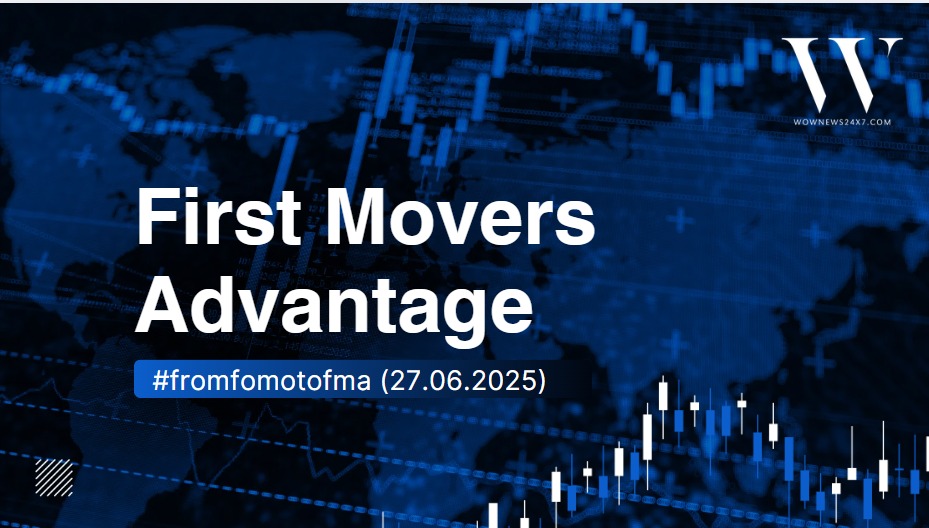 W
WOWNEWS24X7.COM

First Movers Advantage

#fromfomotofma (27.06.2025)